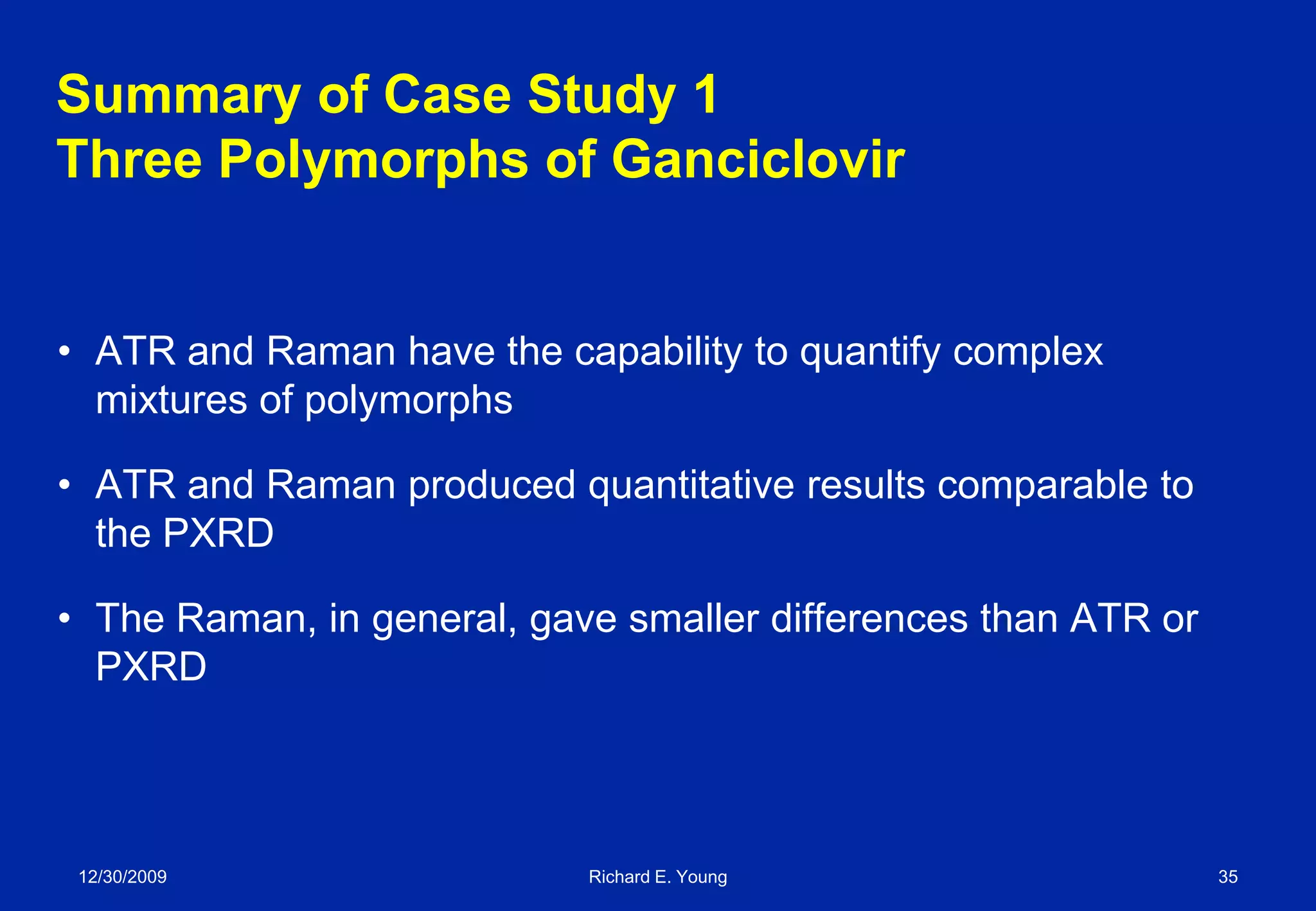 Summary of Case Study 1
Three Polymorphs of Ganciclovir

• ATR and Raman have the capability to quantify complex mixtures of polymorphs

• ATR and Raman produced quantitative results comparable to the PXRD

• The Raman, in general, gave smaller differences than ATR or PXRD

12/30/2009

Richard E. Young

35